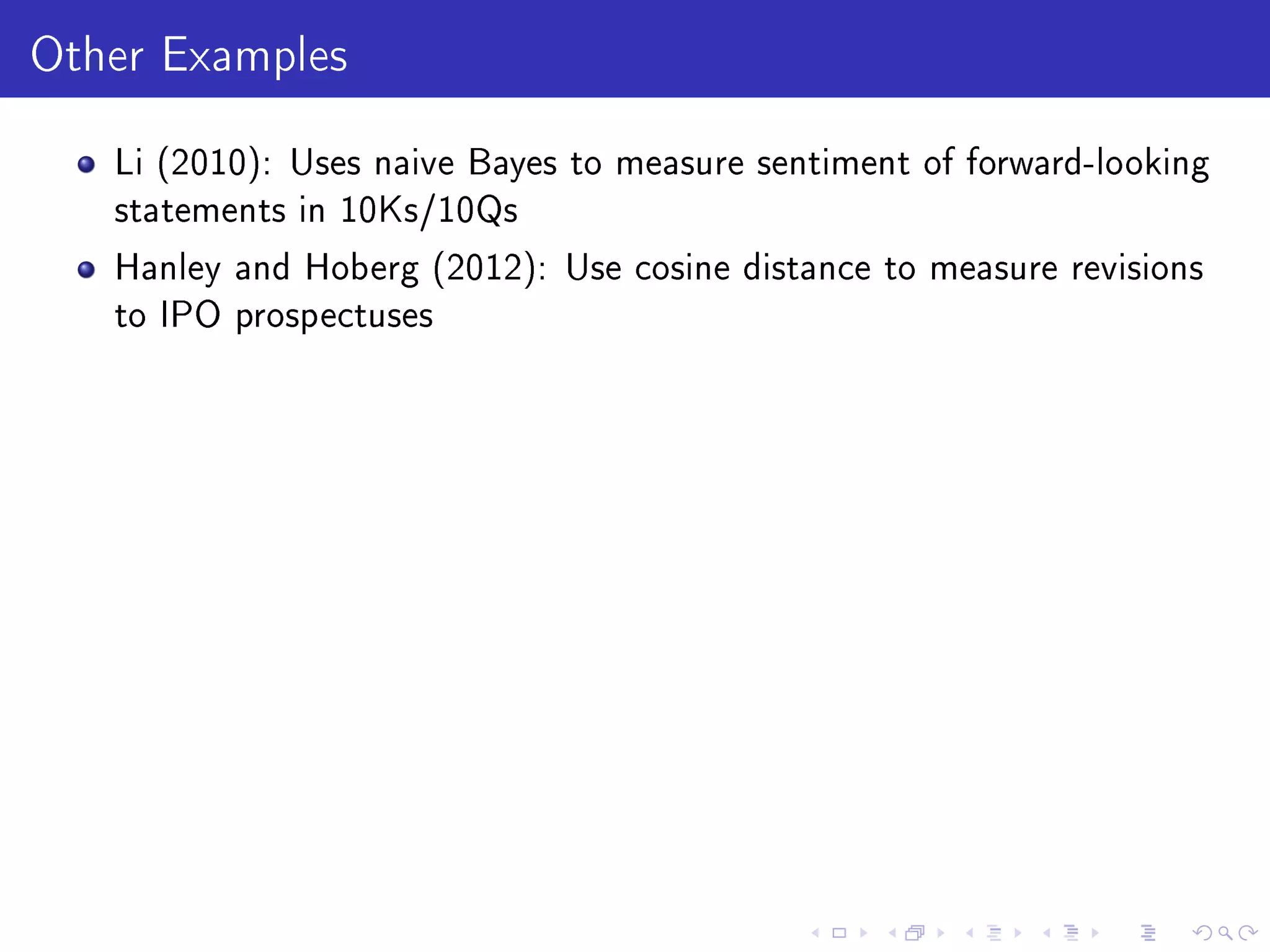 Other Examples

- Li (2010): Uses naive Bayes to measure sentiment of forward-looking statements in 10Ks/10Qs
- Hanley and Hoberg (2012): Use cosine distance to measure revisions to IPO prospectuses